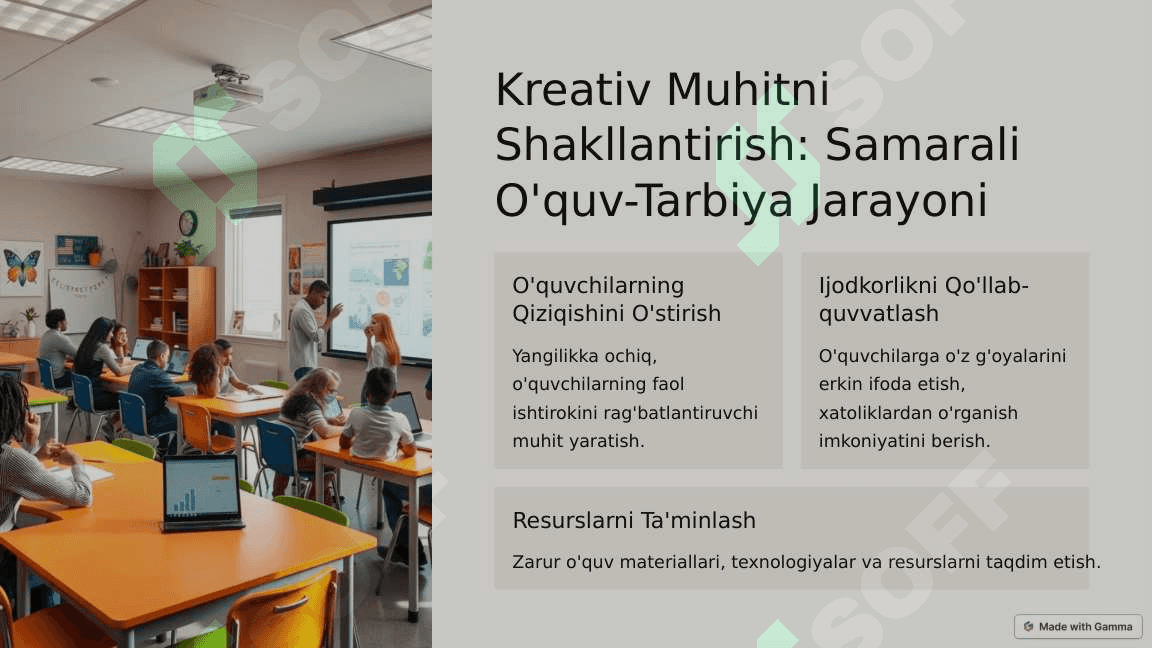 Kreativ Muhitni Shakllantirish: Samarali O'quv-Tarbiya Jarayoni

O'quvchilarning Qiziqishini O'stirish

Yangilikka ochiq, o'quvchilarning faol ishtirokini rag'batlantiruvchi muhit yaratish.

Ijodkorlikni Qo'llab-quvvatlash

O'quvchilarga o'z g'oyalarini erkin ifoda etish, xatoliklardan o'rganish imkoniyatini berish.

Resurslarni Ta'minlash

Zarur o'quv materiallari, texnologiyalar va resurslarni taqdim etish.

SOFF

Made with Gamma